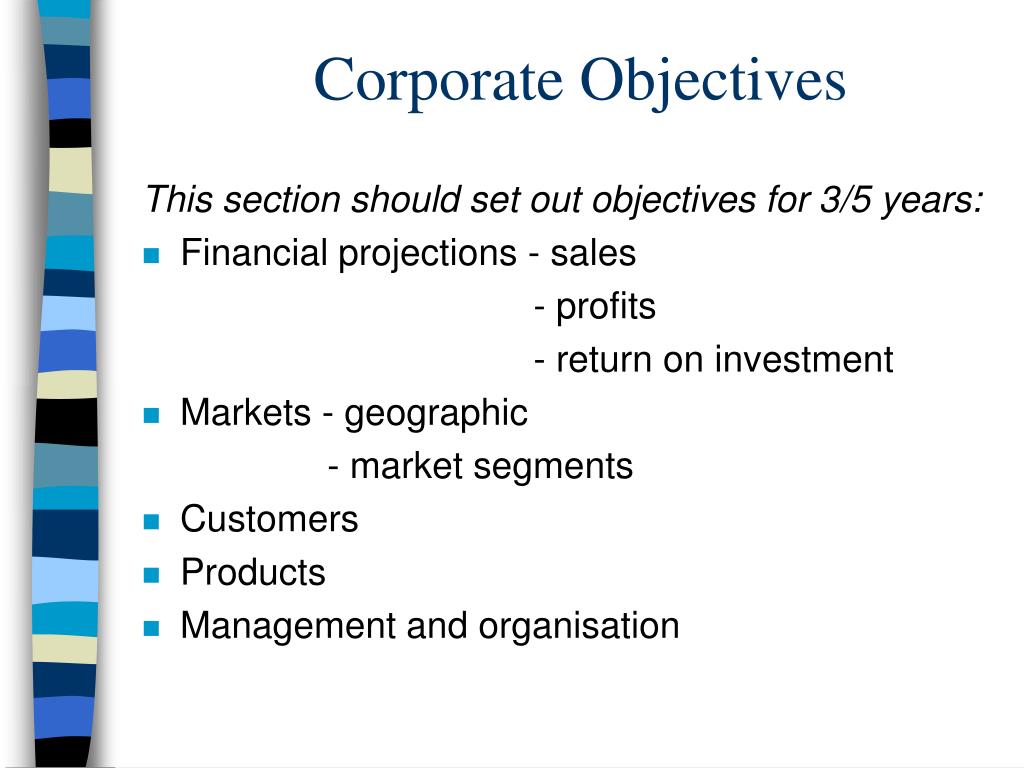 Corporate Objectives

This section should set out objectives for 3/5 years:

- Financial projections - sales
  - profits
  - return on investment
- Markets - geographic
  - market segments
- Customers
- Products
- Management and organisation